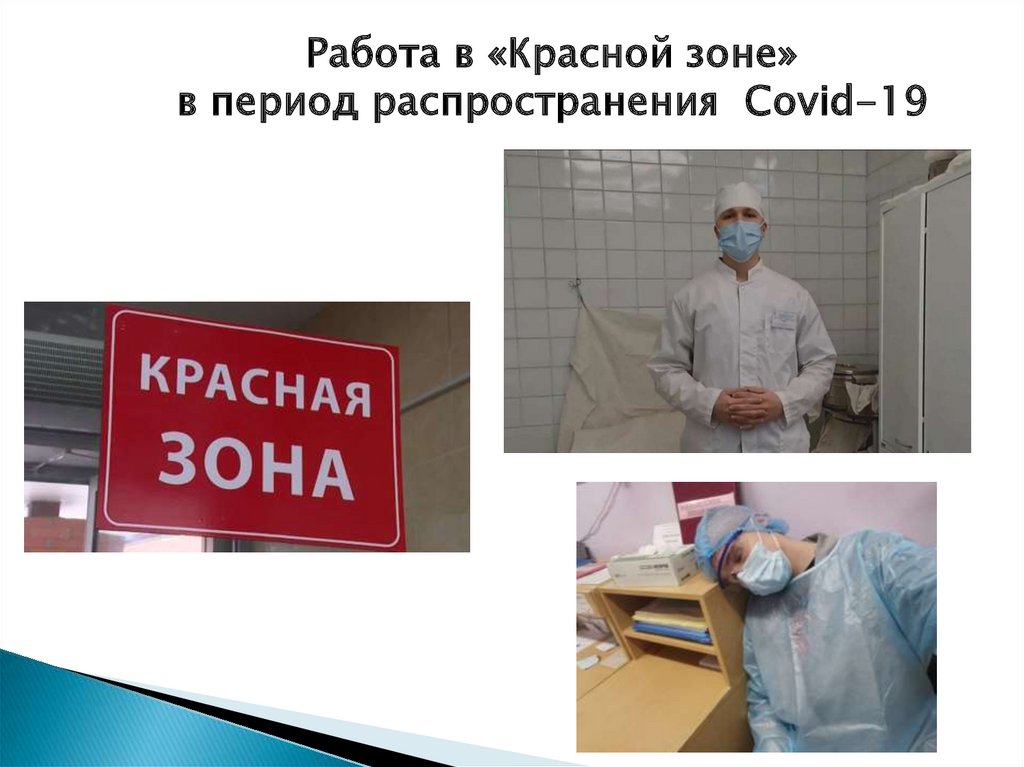 Работа в «Красной зоне»
в период распространения Covid-19

КРАСНАЯ
ЗОНА